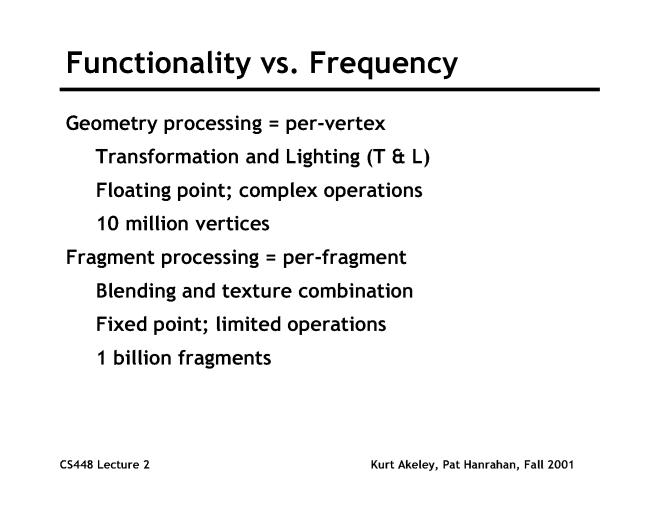 Functionality vs. Frequency

Geometry processing = per-vertex

Transformation and Lighting (T & L)

Floating point; complex operations

10 million vertices

Fragment processing = per-fragment

Blending and texture combination

Fixed point; limited operations

1 billion fragments

CS448 Lecture 2

Kurt Akeley, Pat Hanrahan, Fall 2001